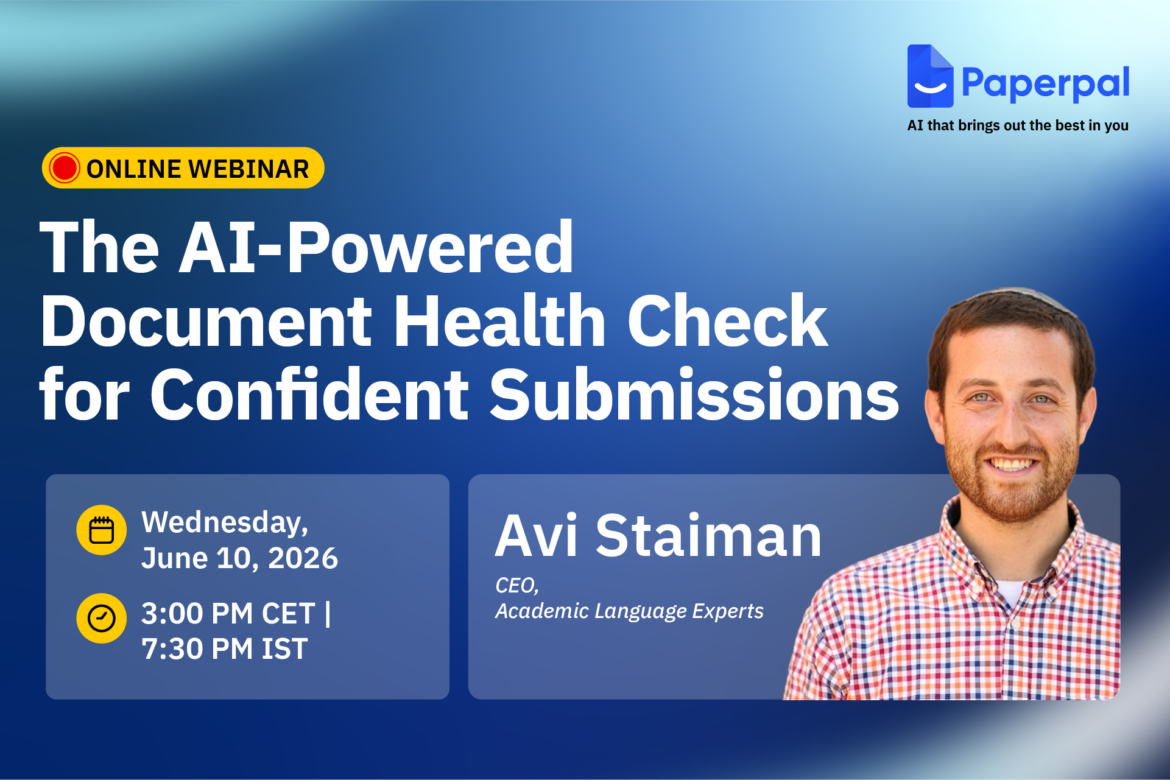 Paperpal
AI that brings out the best in you

ONLINE WEBINAR

The AI-Powered Document Health Check for Confident Submissions

Wednesday, June 10, 2026

3:00 PM CET | 7:30 PM IST

Avi Staiman
CEO,
Academic Language Experts